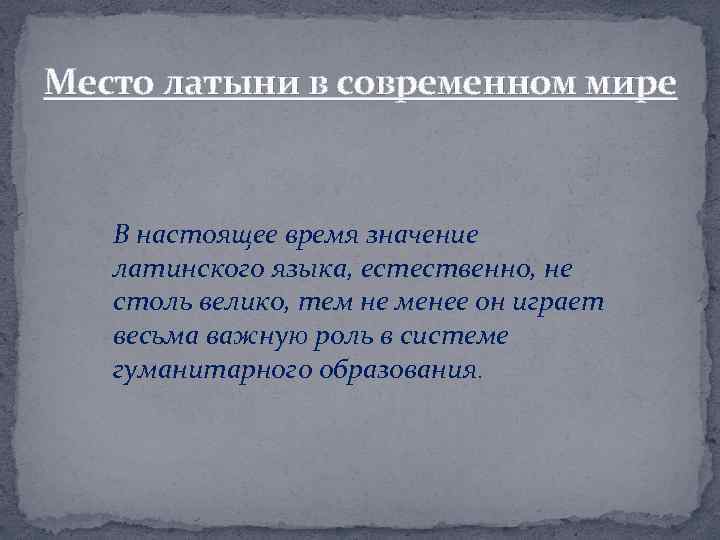 Место латыни в современном мире

В настоящее время значение латинского языка, естественно, не столь велико, тем не менее он играет весьма важную роль в системе гуманитарного образования.